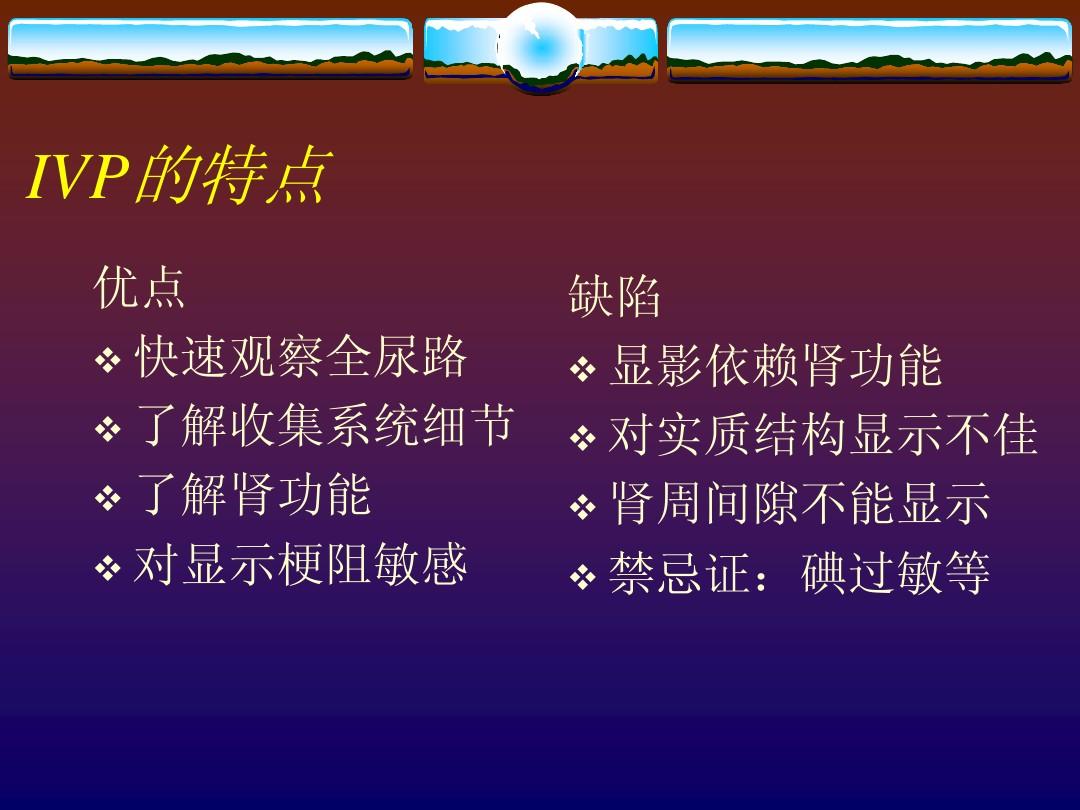 IVP的特点

优点
❖ 快速观察全尿路
❖ 了解收集系统细节
❖ 了解肾功能
❖ 对显示梗阻敏感

缺陷
❖ 显影依赖肾功能
❖ 对实质结构显示不佳
❖ 肾周间隙不能显示
❖ 禁忌证：碘过敏等